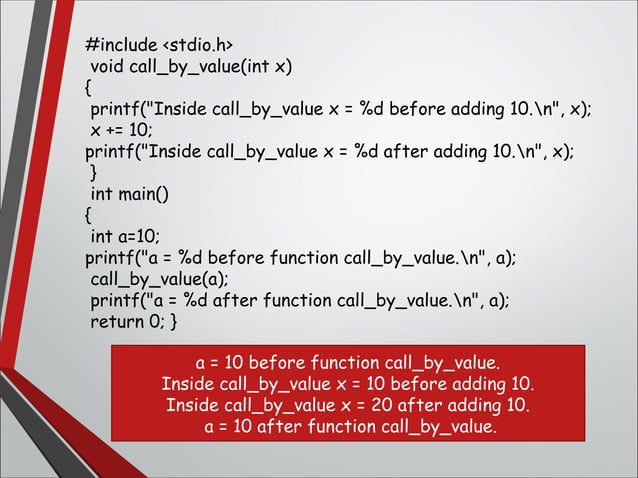 #include <stdio.h>
void call_by_value(int x)
{
printf("Inside call_by_value x = %d before adding 10.\n", x);
x += 10;
printf("Inside call_by_value x = %d after adding 10.\n", x);
}
int main()
{
int a=10;
printf("a = %d before function call_by_value.\n", a);
call_by_value(a);
printf("a = %d after function call_by_value.\n", a);
return 0; }

a = 10 before function call_by_value.
Inside call_by_value x = 10 before adding 10.
Inside call_by_value x = 20 after adding 10.
a = 10 after function call_by_value.